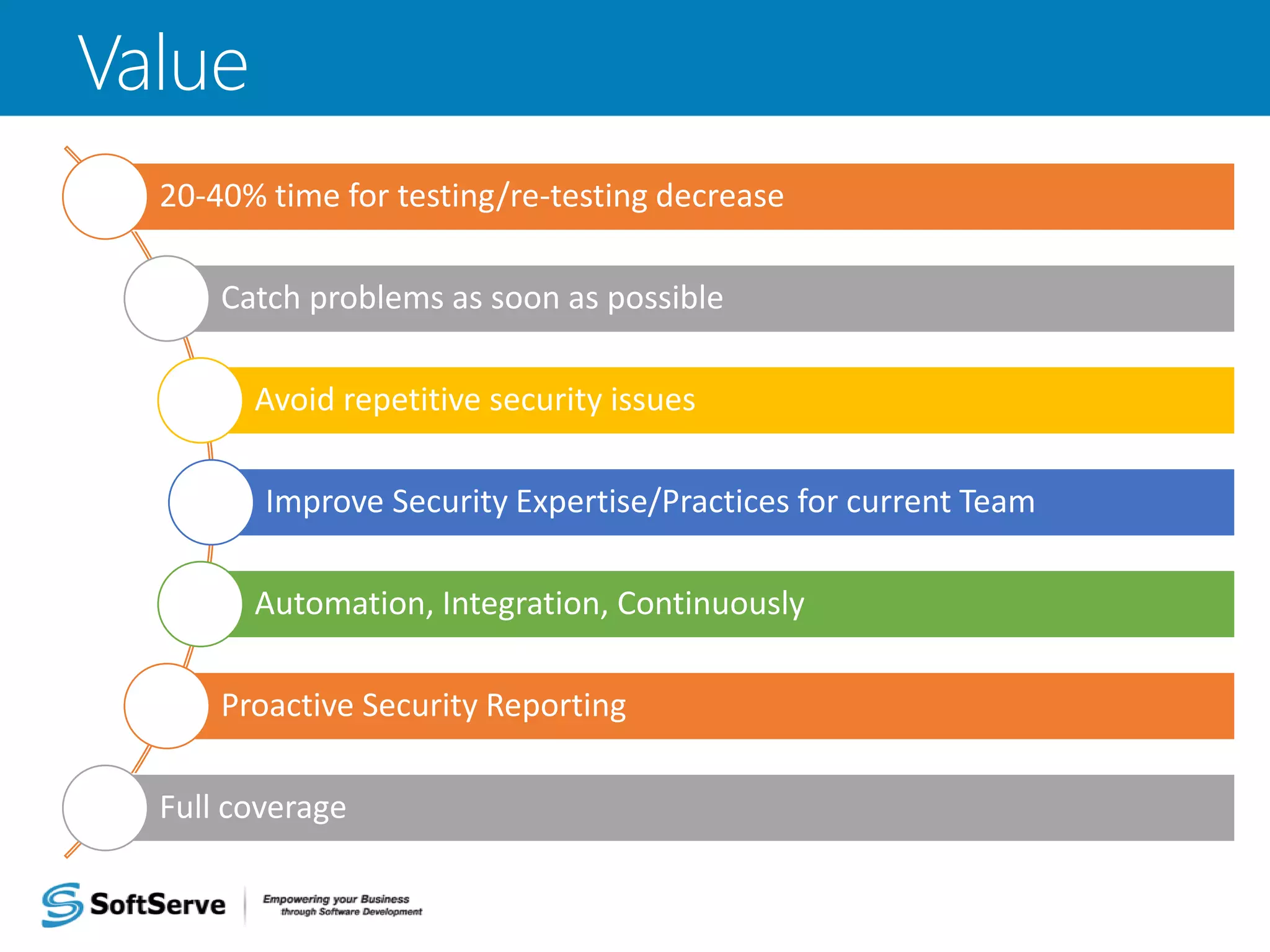 Value

20-40% time for testing/re-testing decrease

Catch problems as soon as possible

Avoid repetitive security issues

Improve Security Expertise/Practices for current Team

Automation, Integration, Continuously

Proactive Security Reporting

Full coverage

SoftServe

Empowering your Business through Software Development